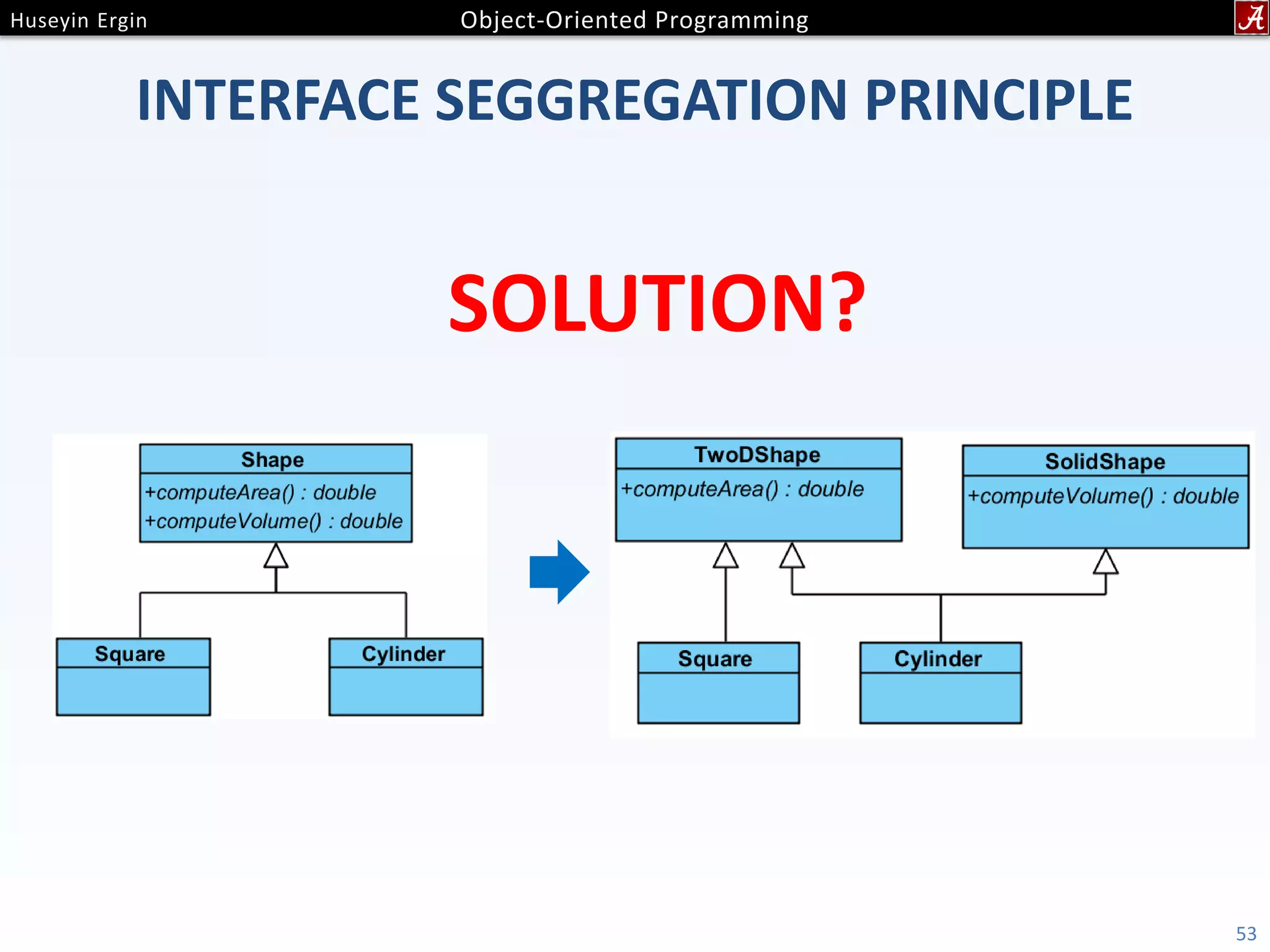 Huseyin Ergin Object-Oriented Programming A

INTERFACE SEGGREGATION PRINCIPLE

SOLUTION?

Shape
+computeArea() : double
+computeVolume() : double

Square

Cylinder

TwoDShape
+computeArea() : double

SolidShape
+computeVolume() : double

Square

Cylinder

53